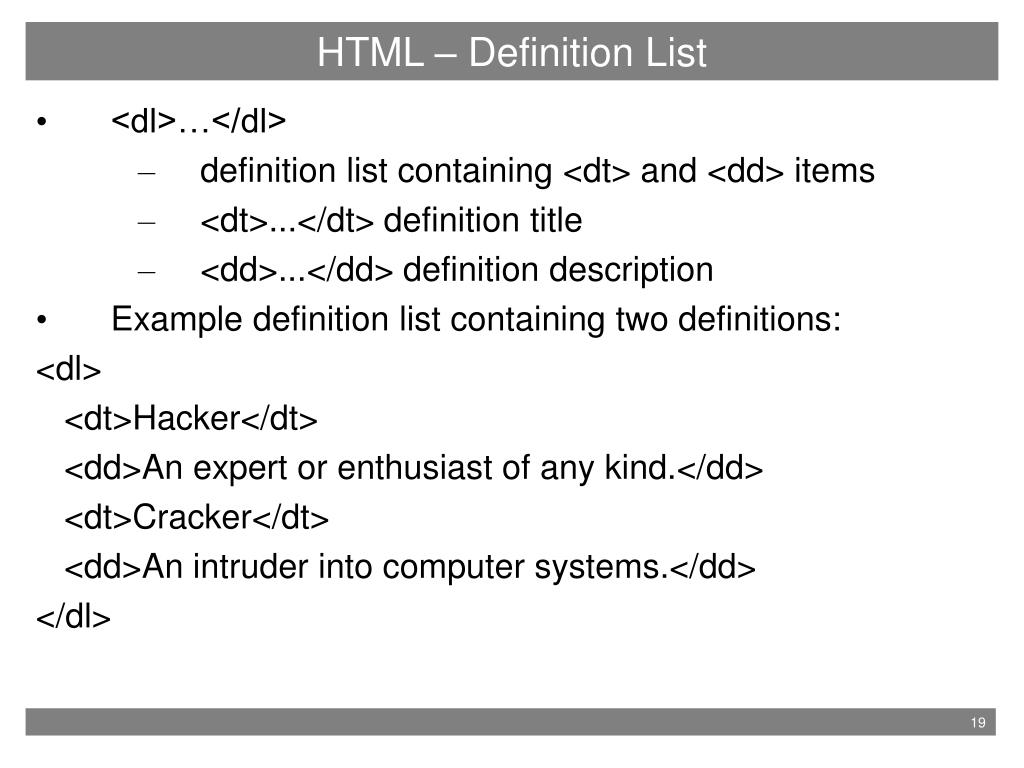 HTML – Definition List

• <dl>…</dl>
  – definition list containing <dt> and <dd> items
  – <dt>...</dt> definition title
  – <dd>...</dd> definition description
• Example definition list containing two definitions:

<dl>
<dt>Hacker</dt>
<dd>An expert or enthusiast of any kind.</dd>
<dt>Cracker</dt>
<dd>An intruder into computer systems.</dd>
</dl>

19